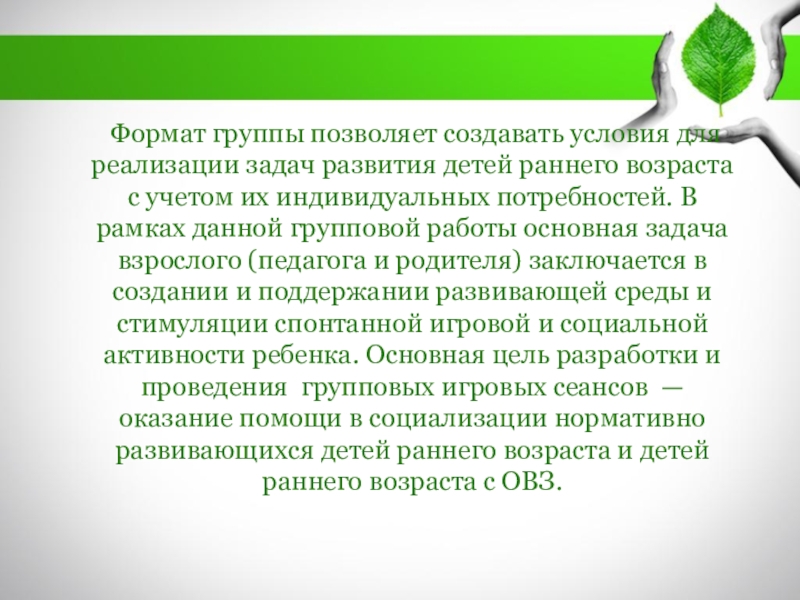 Формат группы позволяет создавать условия для реализации задач развития детей раннего возраста с учетом их индивидуальных потребностей. В рамках данной групповой работы основная задача взрослого (педагога и родителя) заключается в создании и поддержании развивающей среды и стимуляции спонтанной игровой и социальной активности ребенка. Основная цель разработки и проведения групповых игровых сеансов — оказание помощи в социализации нормативно развивающихся детей раннего возраста и детей раннего возраста с ОВЗ.